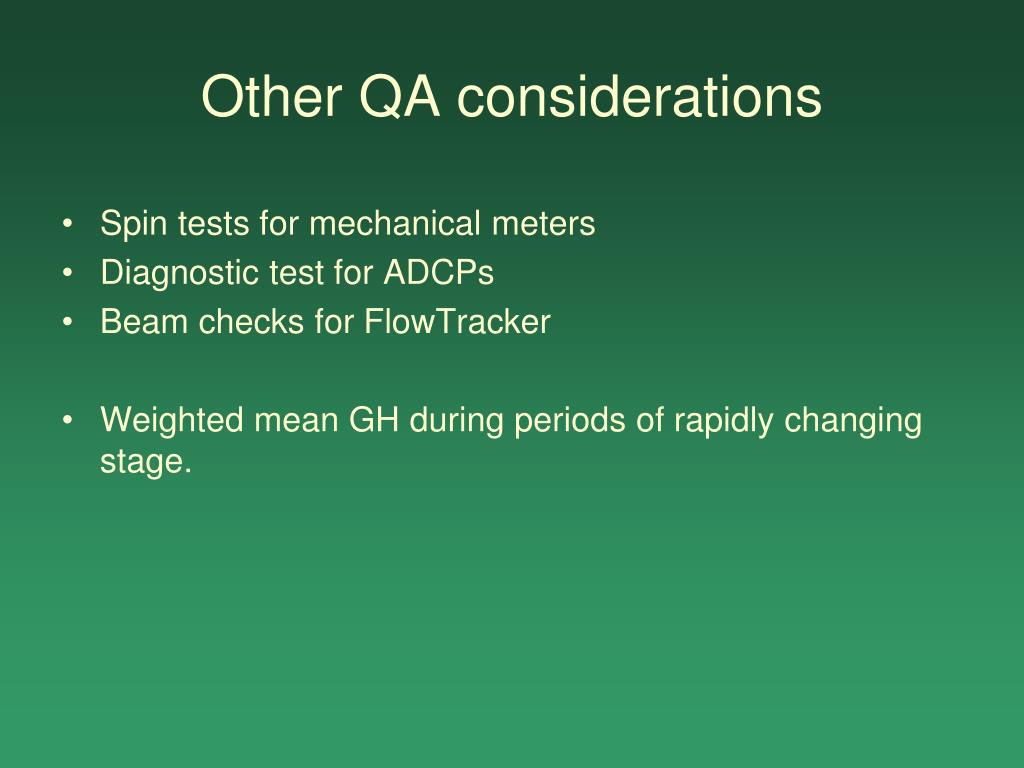 Other QA considerations

• Spin tests for mechanical meters
• Diagnostic test for ADCPs
• Beam checks for FlowTracker

• Weighted mean GH during periods of rapidly changing stage.